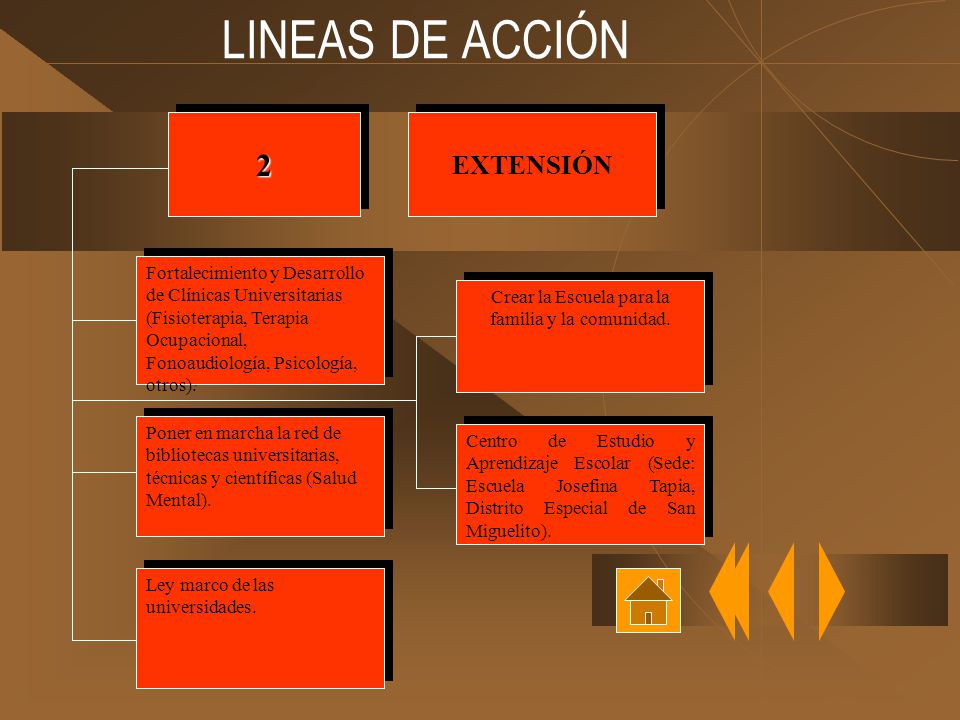 LINEAS DE ACCIÓN

2

EXTENSIÓN

Fortalecimiento y Desarrollo de Clínicas Universitarias (Fisioterapia, Terapia Ocupacional, Fonoaudiología, Psicología, otros).

Poner en marcha la red de bibliotecas universitarias, técnicas y científicas (Salud Mental).

Ley marco de las universidades.

Crear la Escuela para la familia y la comunidad.

Centro de Estudio y Aprendizaje Escolar (Sede: Escuela Josefina Tapia, Distrito Especial de San Miguelito).